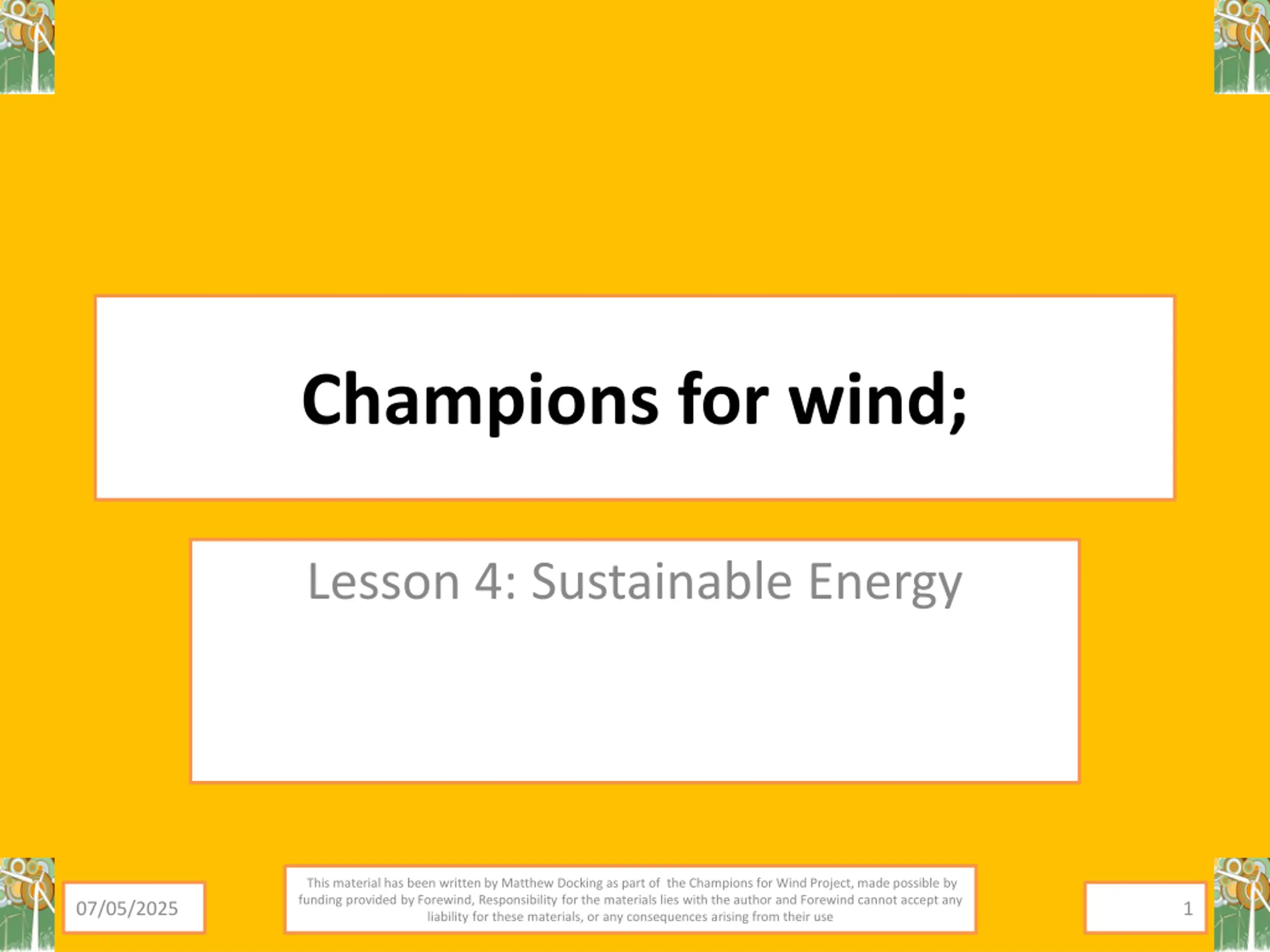 Champions for wind;

Lesson 4: Sustainable Energy

07/05/2025

This material has been written by Matthew Docking as part of the Champions for Wind Project, made possible by funding provided by Forewind, Responsibility for the materials lies with the author and Forewind cannot accept any liability for these materials, or any consequences arising from their use

1